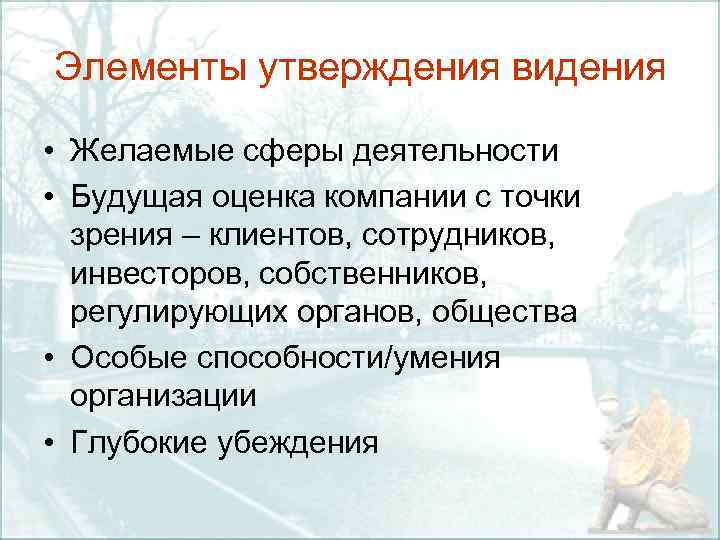 Элементы утверждения видения

• Желаемые сферы деятельности
• Будущая оценка компании с точки зрения – клиентов, сотрудников, инвесторов, собственников, регулирующих органов, общества
• Особые способности/умения организации
• Глубокие убеждения